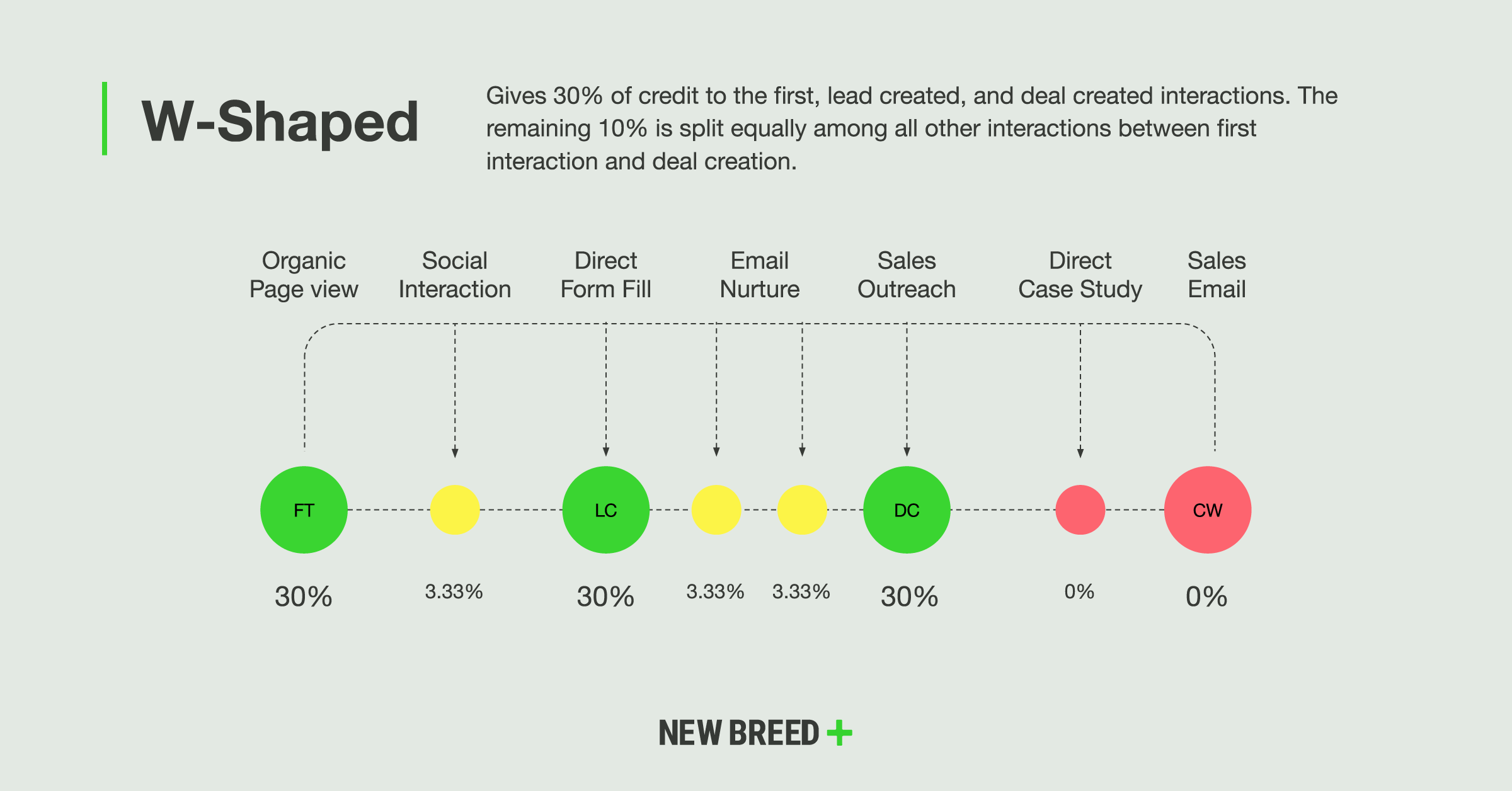 W-Shaped

Gives 30% of credit to the first, lead created, and deal created interactions. The remaining 10% is split equally among all other interactions between first interaction and deal creation.

Organic Page view

Social Interaction

Direct Form Fill

Email Nurture

Sales Outreach

Direct Case Study

Sales Email

FT

LC

DC

CW

30%

3.33%

30%

3.33%

3.33%

30%

0%

0%

NEW BREED +